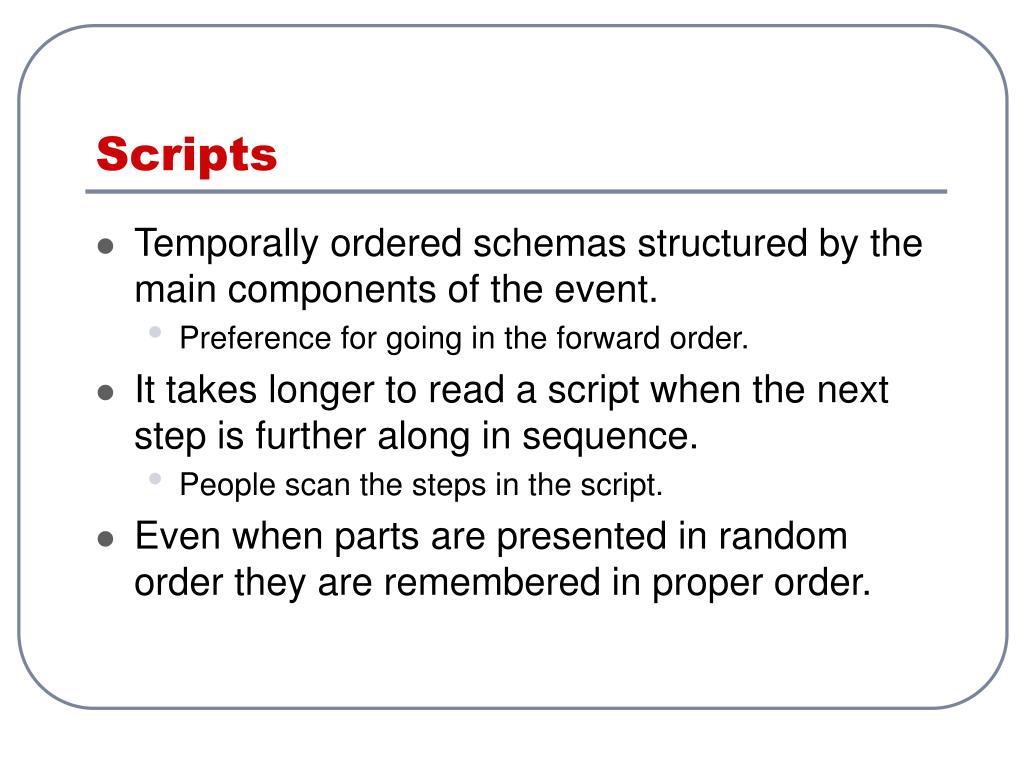 Scripts

- Temporally ordered schemas structured by the main components of the event.
  - Preference for going in the forward order.
- It takes longer to read a script when the next step is further along in sequence.
  - People scan the steps in the script.
- Even when parts are presented in random order they are remembered in proper order.